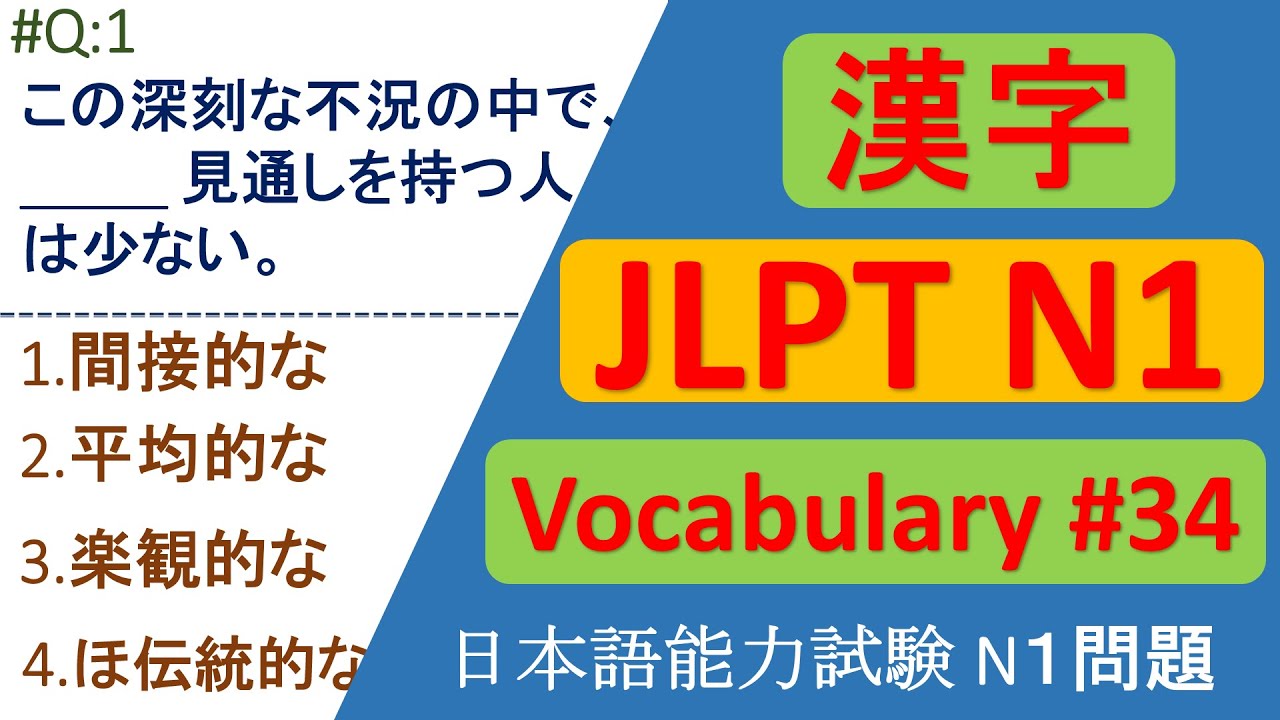 #Q:1
この深刻な不況の中で、\_\_\_\_\_ 見通しを持つ人は少ない。

1.間接的な
2.平均的な
3.楽観的な
4.ほ伝統的な

漢字
JLPT N1
Vocabulary #34
日本語能力試験 N1問題